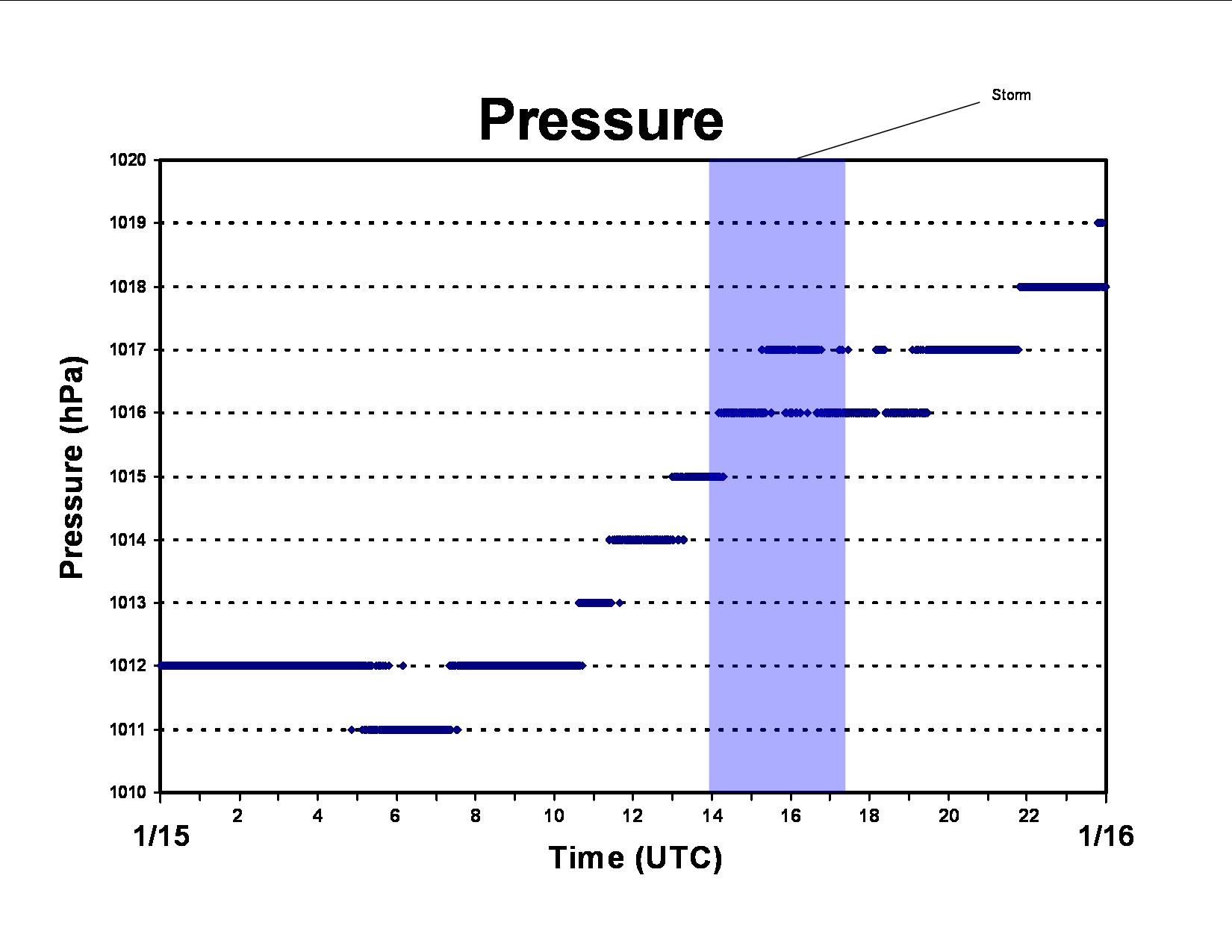 Pressure

Storm

Pressure (hPa)

1020
1019
1018
1017
1016
1015
1014
1013
1012
1011
1010

2 4 6 8 10 12 14 16 18 20 22

1/15

1/16

Time (UTC)